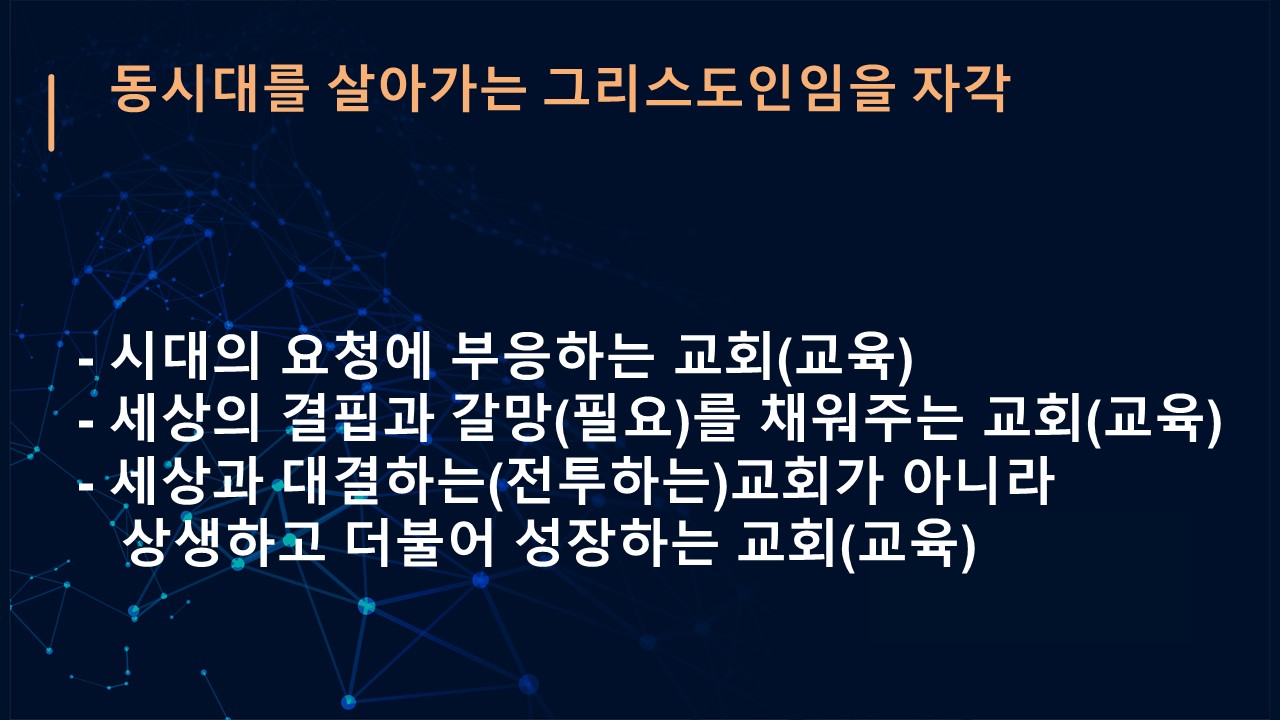 동시대를 살아가는 그리스도인임을 자각

- 시대의 요청에 부응하는 교회(교육)
- 세상의 결핍과 갈망(필요)를 채워주는 교회(교육)
- 세상과 대결하는(전투하는)교회가 아니라 상생하고 더불어 성장하는 교회(교육)